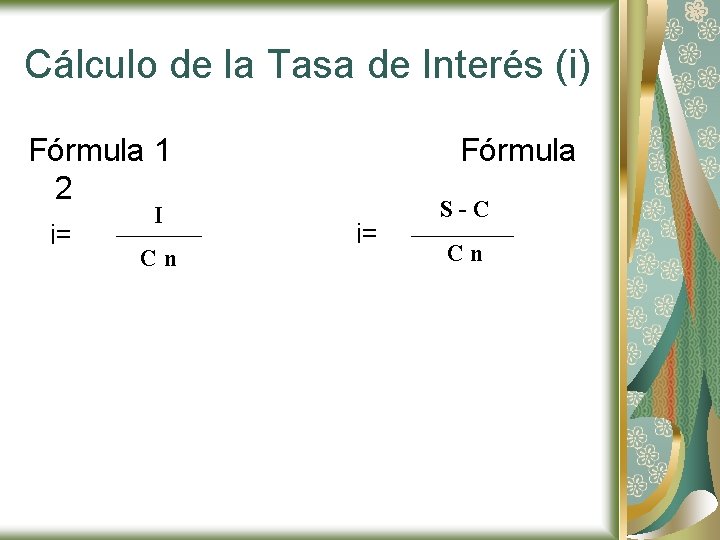 Cálculo de la Tasa de Interés (i)

Fórmula 1 Fórmula 2

i= $\frac{I}{C\ n}$

i= $\frac{S - C}{C\ n}$